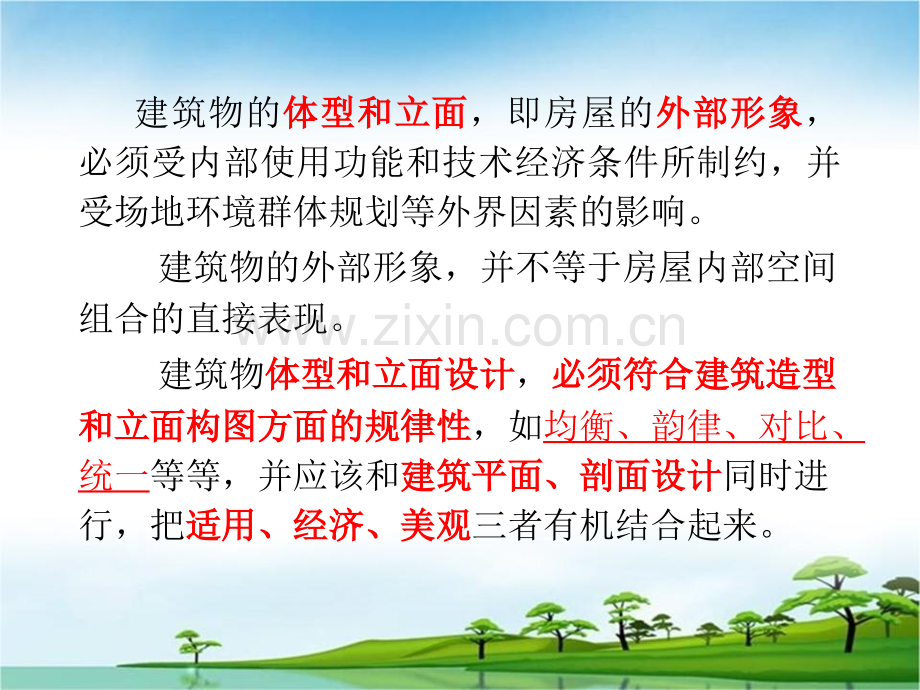 建筑物的体型和立面，即房屋的外部形象，必须受内部使用功能和技术经济条件所制约，并受场地环境群体规划等外界因素的影响。

建筑物的外部形象，并不等于房屋内部空间组合的直接表现。

www.zixin.com.cn

建筑物体型和立面设计，必须符合建筑造型和立面构图方面的规律性，如均衡、韵律、对比、统一等等，并应该和建筑平面、剖面设计同时进行，把适用、经济、美观三者有机结合起来。